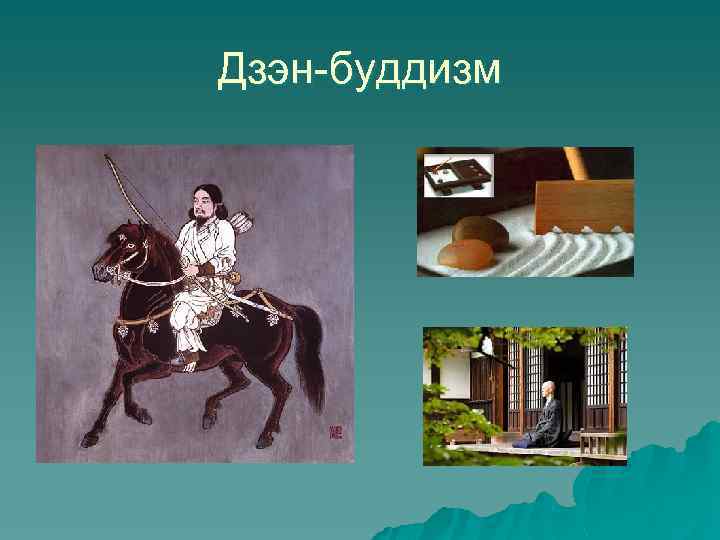 Дзэн-буддизм